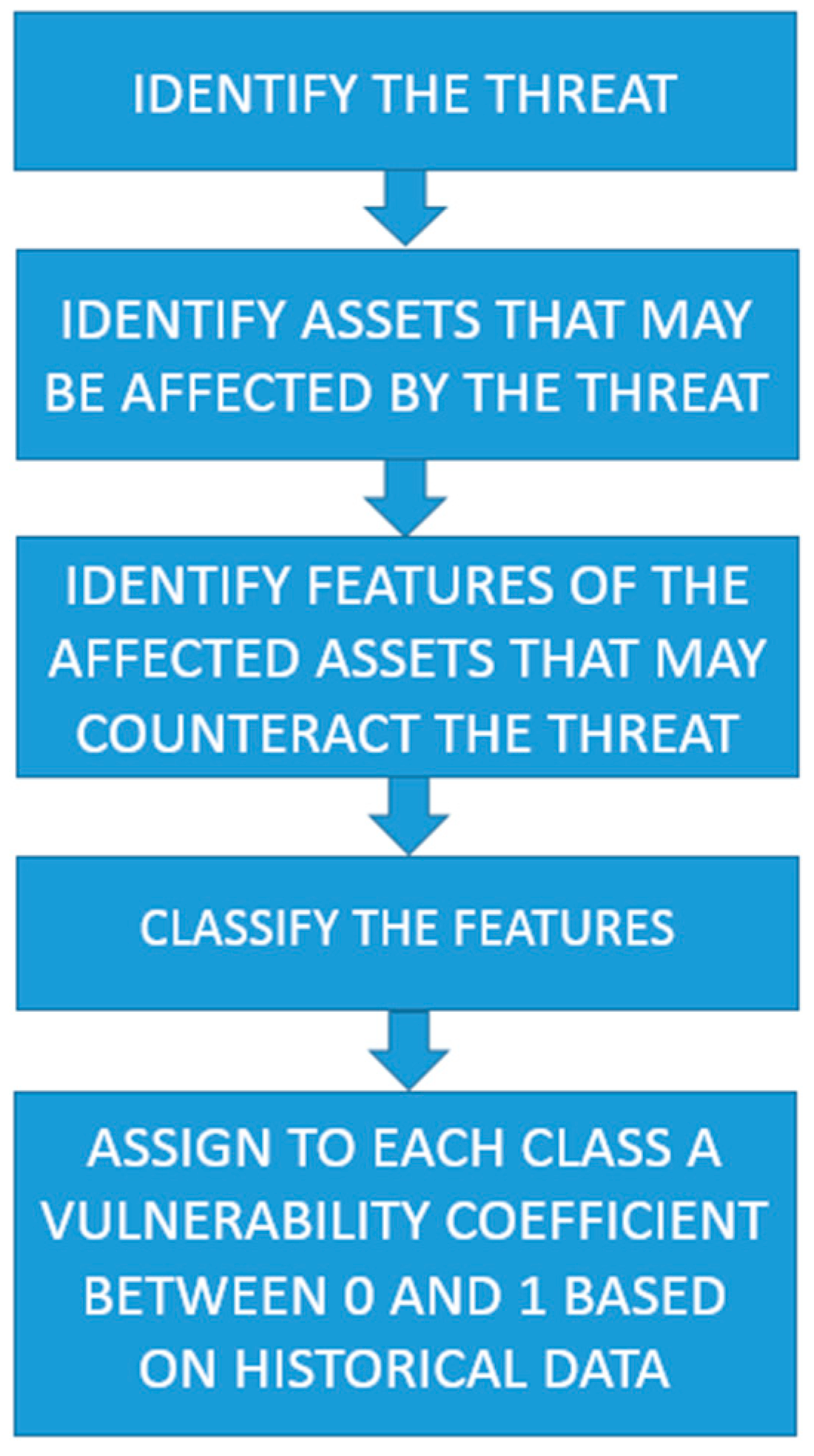 IDENTIFY THE THREAT

IDENTIFY ASSETS THAT MAY BE AFFECTED BY THE THREAT

IDENTIFY FEATURES OF THE AFFECTED ASSETS THAT MAY COUNTERACT THE THREAT

CLASSIFY THE FEATURES

ASSIGN TO EACH CLASS A VULNERABILITY COEFFICIENT BETWEEN 0 AND 1 BASED ON HISTORICAL DATA